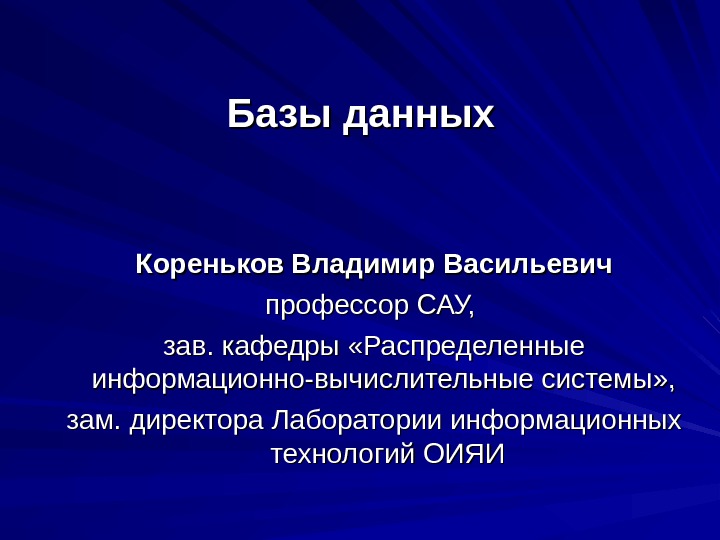 Базы данных

Кореньков Владимир Васильевич
профессор САУ,
зав. кафедры «Распределенные информационно-вычислительные системы»,
зам. директора Лаборатории информационных технологий ОИЯИ